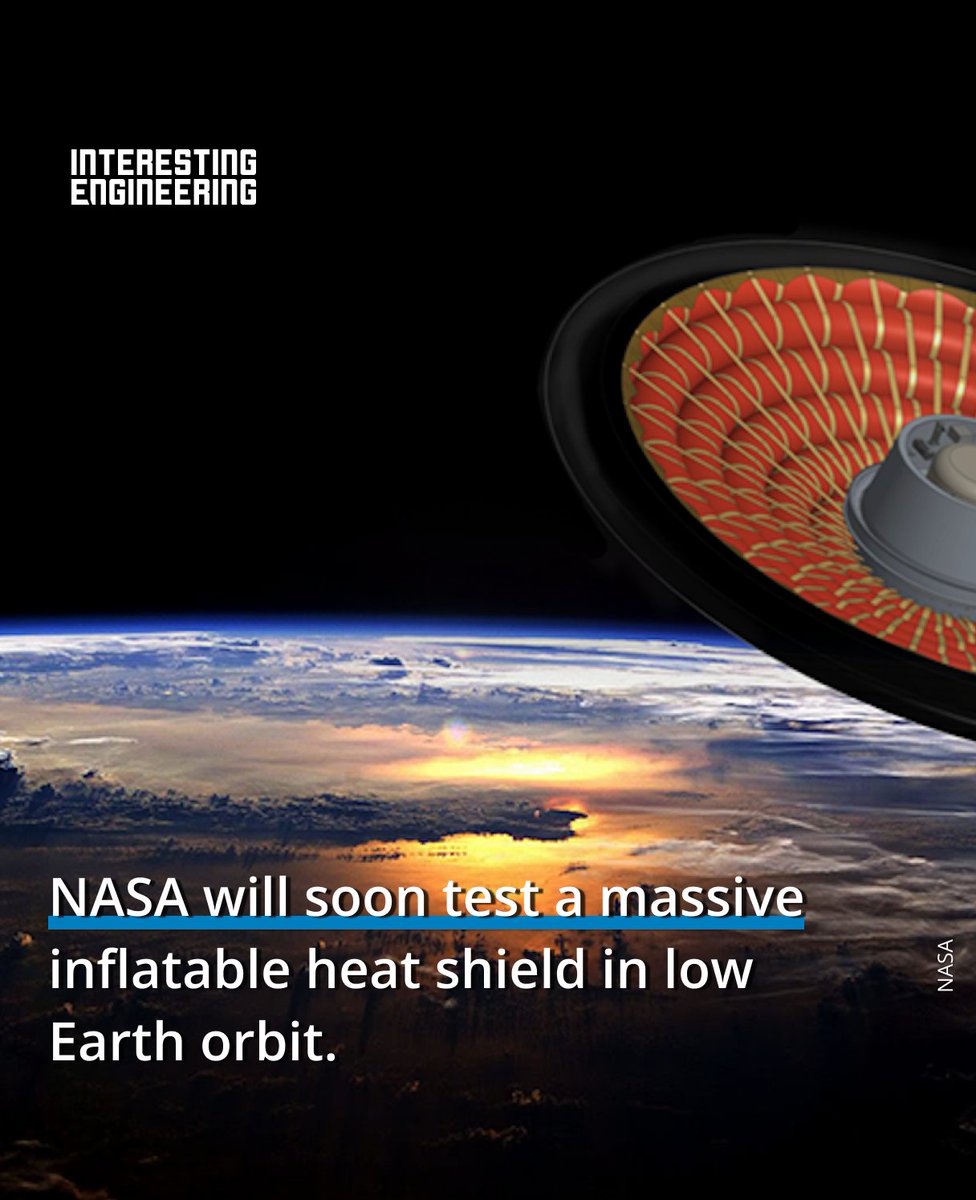 INTERESTING ENGINEERING

NASA will soon test a massive inflatable heat shield in low Earth orbit.

NASA